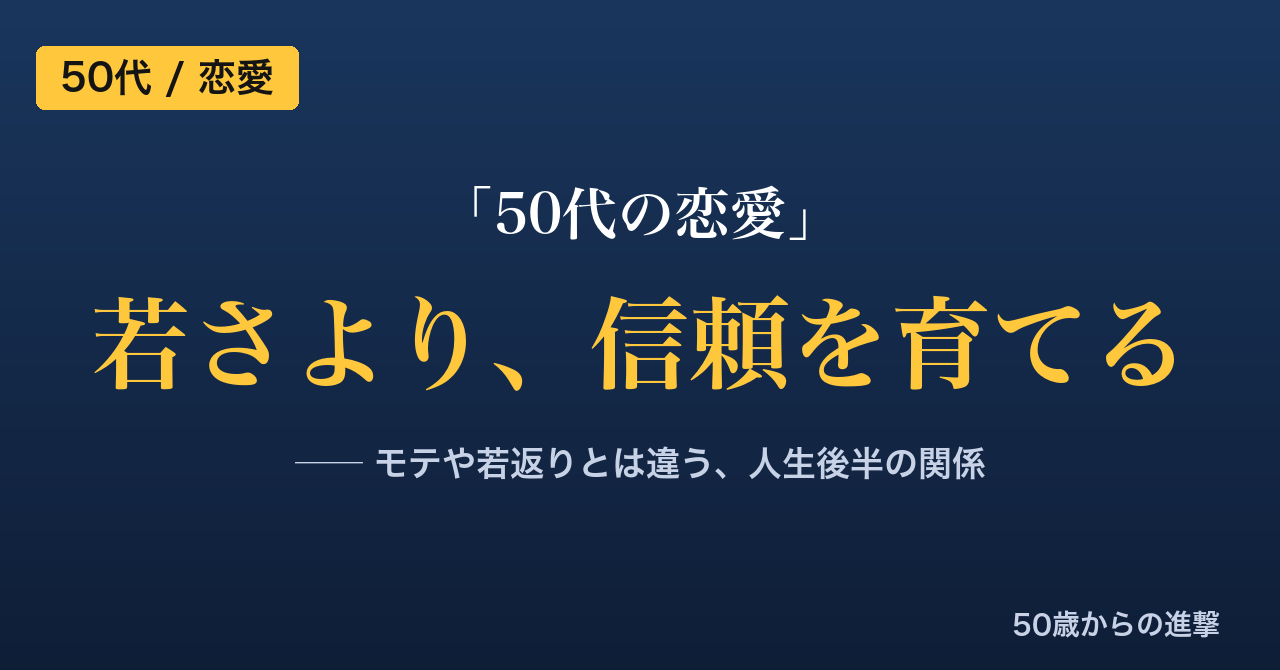 50代 / 恋愛

「50代の恋愛」

若さより、信頼を育てる

—— モテや若返りとは違う、人生後半の関係

50歳からの進撃